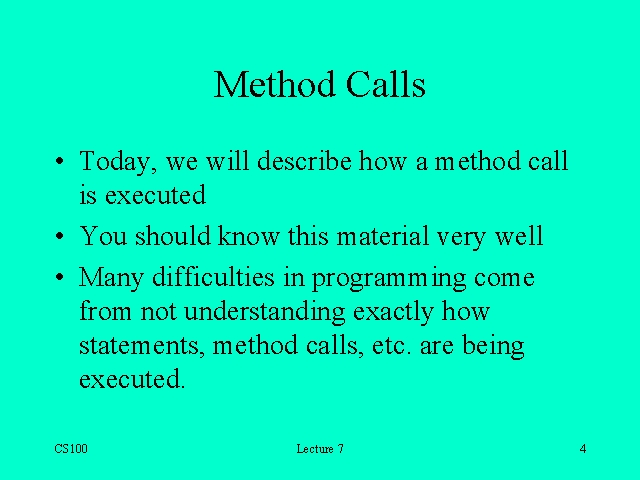 Method Calls

• Today, we will describe how a method call is executed

• You should know this material very well

• Many difficulties in programming come from not understanding exactly how statements, method calls, etc. are being executed.

CS100

Lecture 7

4